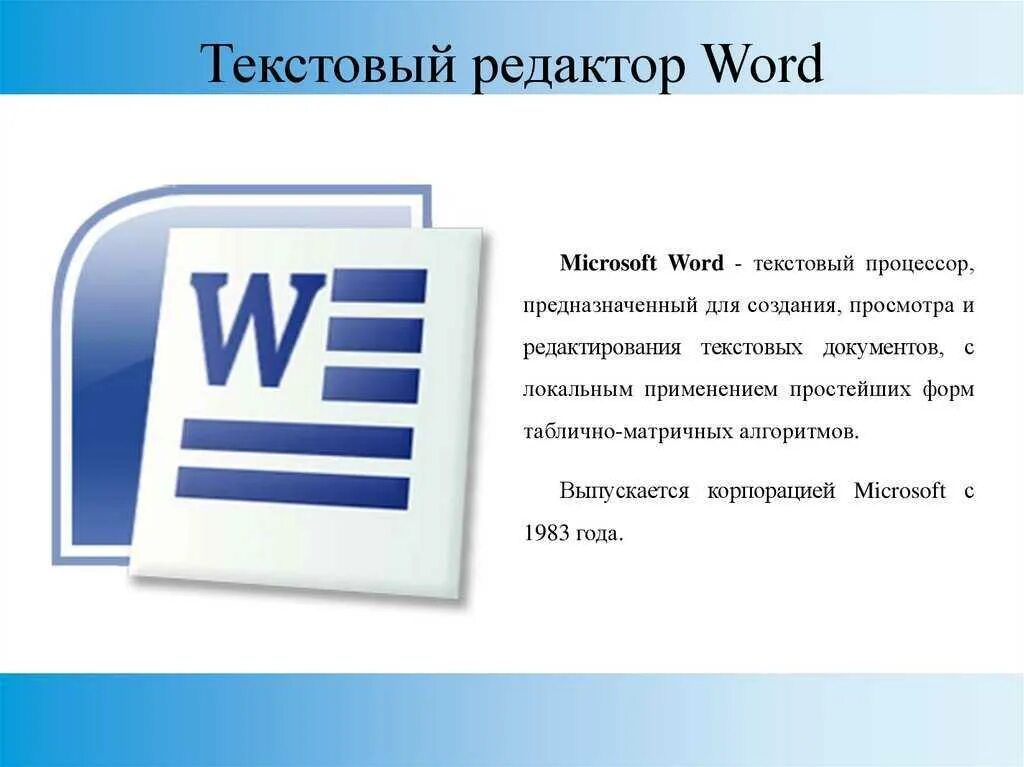 Текстовый редактор Word

W

Microsoft Word - текстовый процессор, предназначенный для создания, просмотра и редактирования текстовых документов, с локальным применением простейших форм таблично-матричных алгоритмов.

Выпускается корпорацией Microsoft с 1983 года.